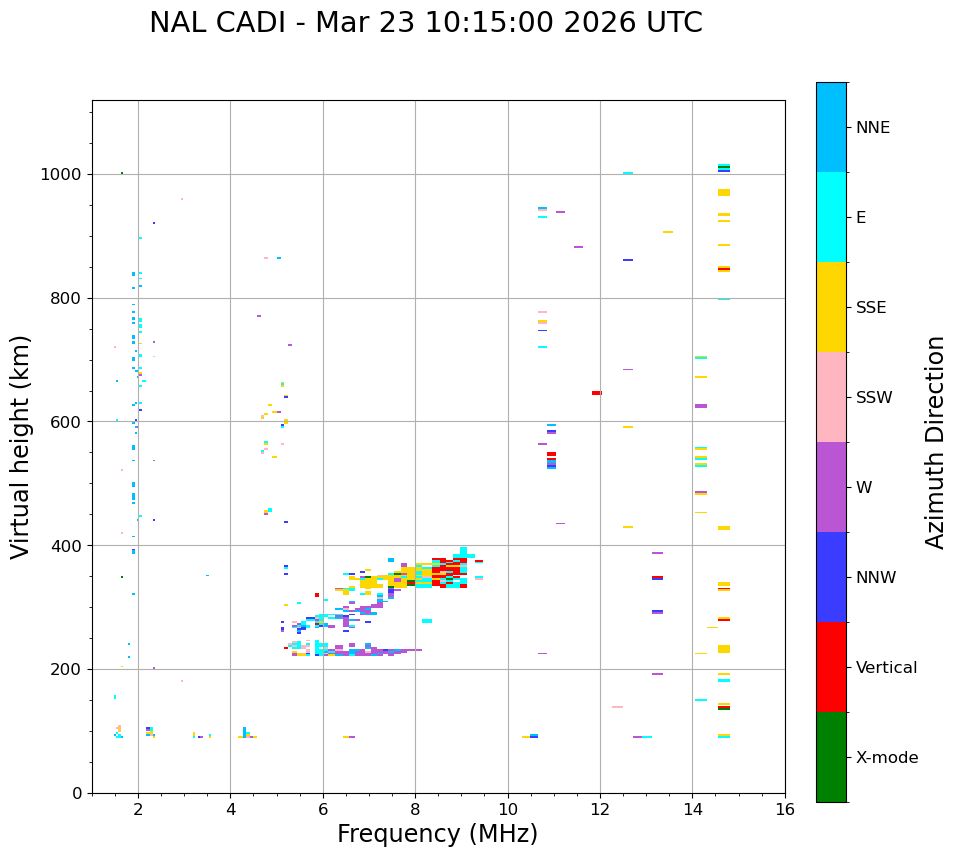 NAL CADI - Mar 23 10:15:00 2026 UTC

Virtual height (km)

1000
800
600
400
200
0

2 4 6 8 10 12 14 16

Frequency (MHz)

NNE
E
SSE
SSW
W
NNW
Vertical
X-mode

Azimuth Direction